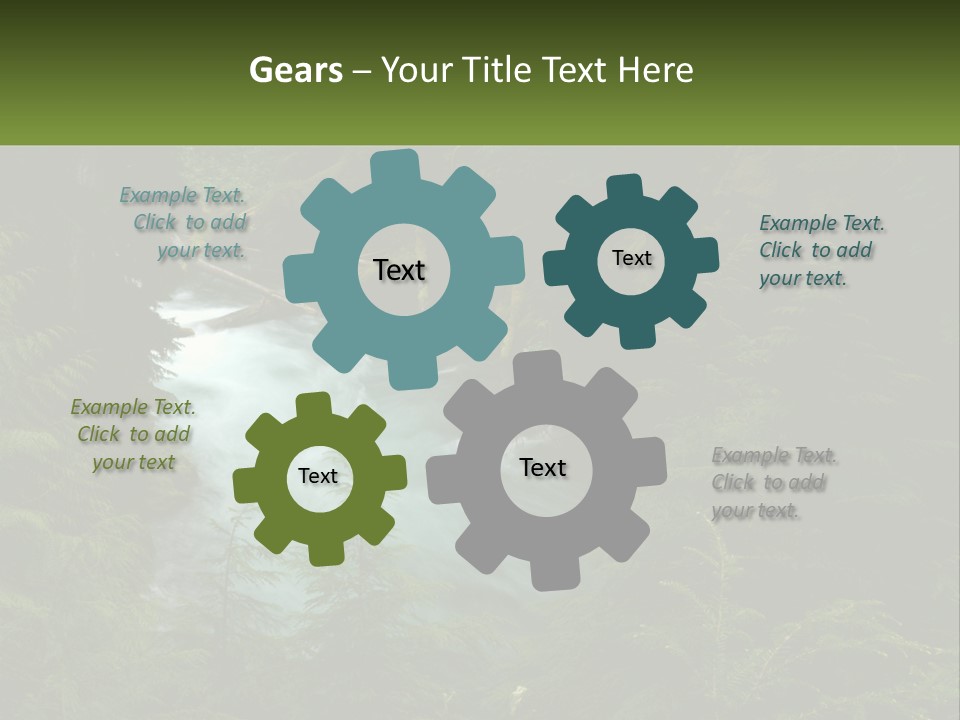 Gears – Your Title Text Here

Example Text. Click to add your text.

Text

Text

Example Text. Click to add your text.

Example Text. Click to add your text

Text

Text

Example Text. Click to add your text.